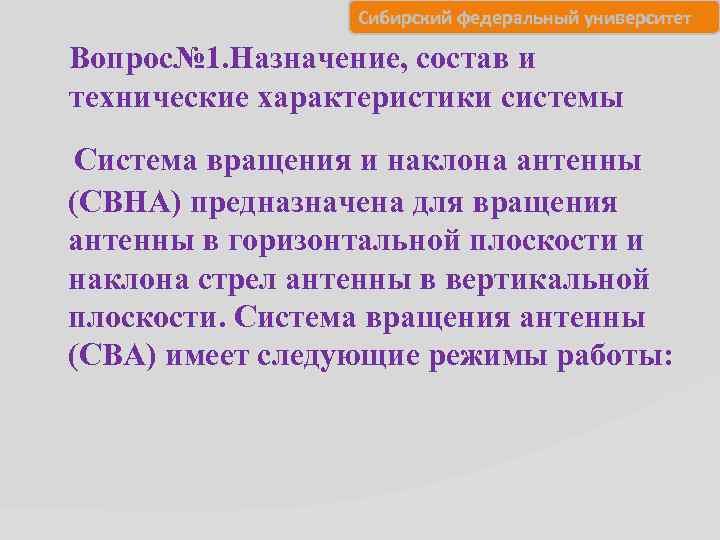 Сибирский федеральный университет

Вопрос№1.Назначение, состав и технические характеристики системы

Система вращения и наклона антенны (СВНА) предназначена для вращения антенны в горизонтальной плоскости и наклона стрел антенны в вертикальной плоскости. Система вращения антенны (СВА) имеет следующие режимы работы: